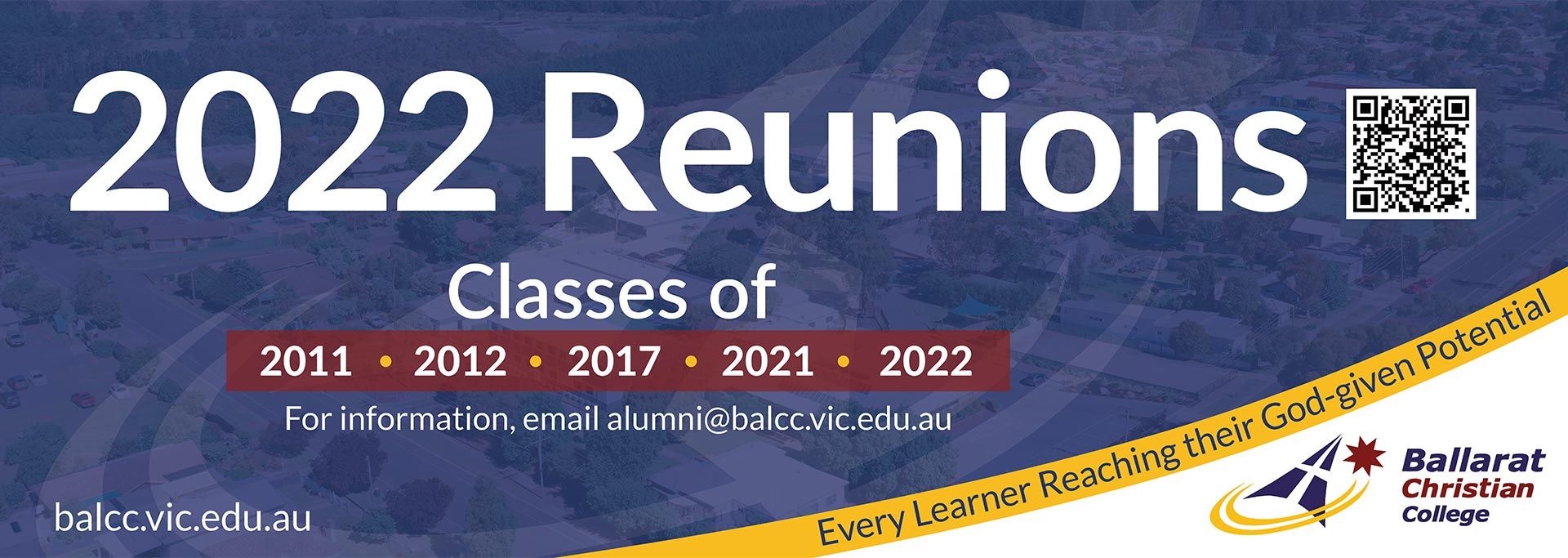 2022 Reunions

Classes of

2011 • 2012 • 2017 • 2021 • 2022

For information, email alumni@balcc.vic.edu.au

balcc.vic.edu.au

Every Learner Reaching their God-given Potential

Ballarat Christian College